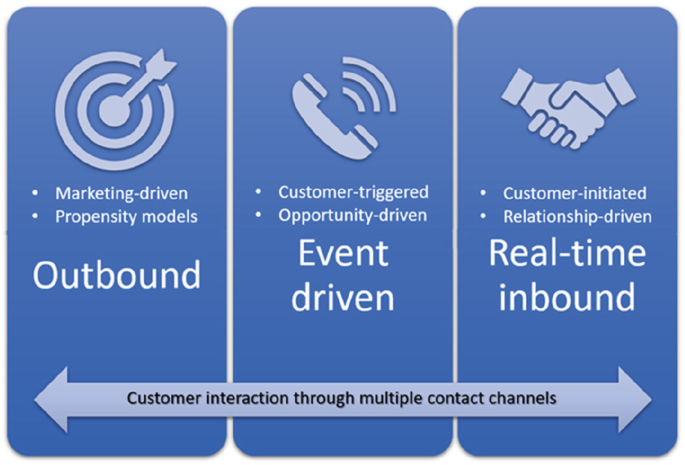 • Marketing-driven
• Propensity models

Outbound

• Customer-triggered
• Opportunity-driven

Event driven

• Customer-initiated
• Relationship-driven

Real-time inbound

Customer interaction through multiple contact channels